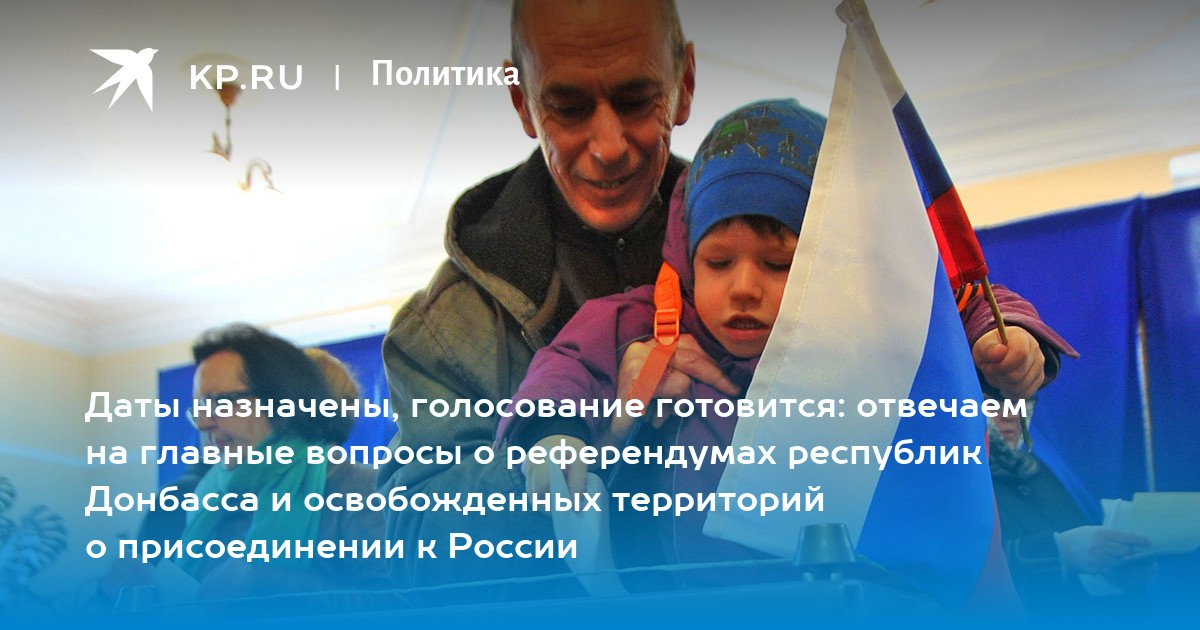 KP.RU | Политика

Даты назначены, голосование готовится: отвечаем на главные вопросы о референдумах республик Донбасса и освобожденных территорий о присоединении к России